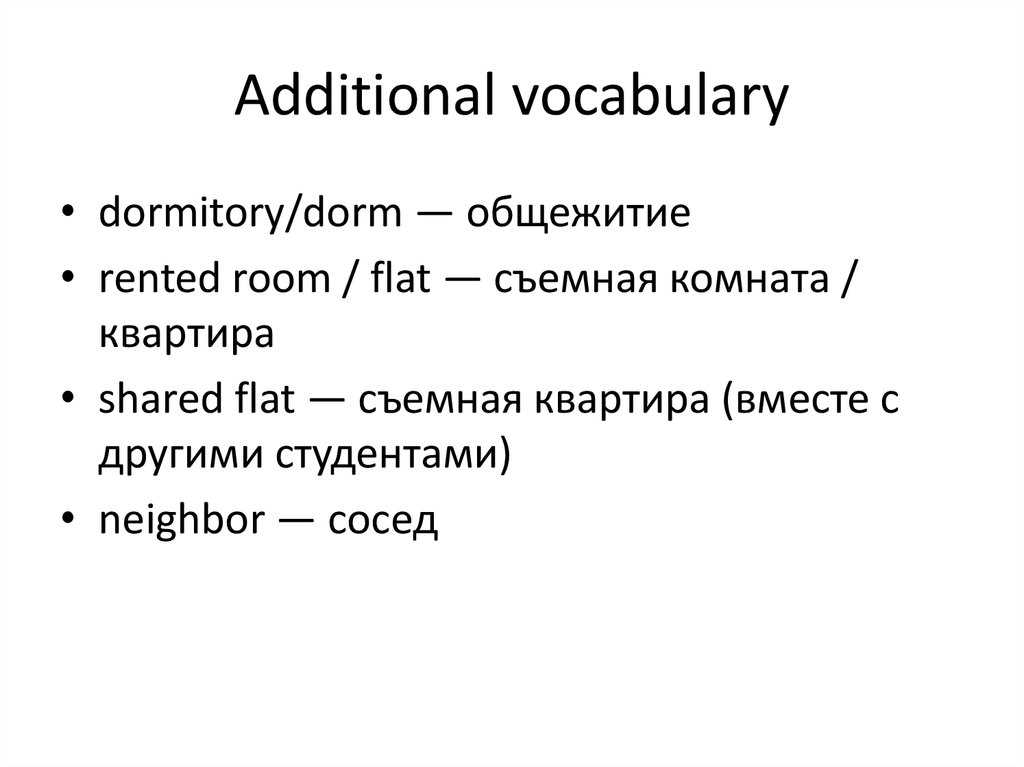 Additional vocabulary

• dormitory/dorm — общежитие
• rented room / flat — съемная комната / квартира
• shared flat — съемная квартира (вместе с другими студентами)
• neighbor — сосед